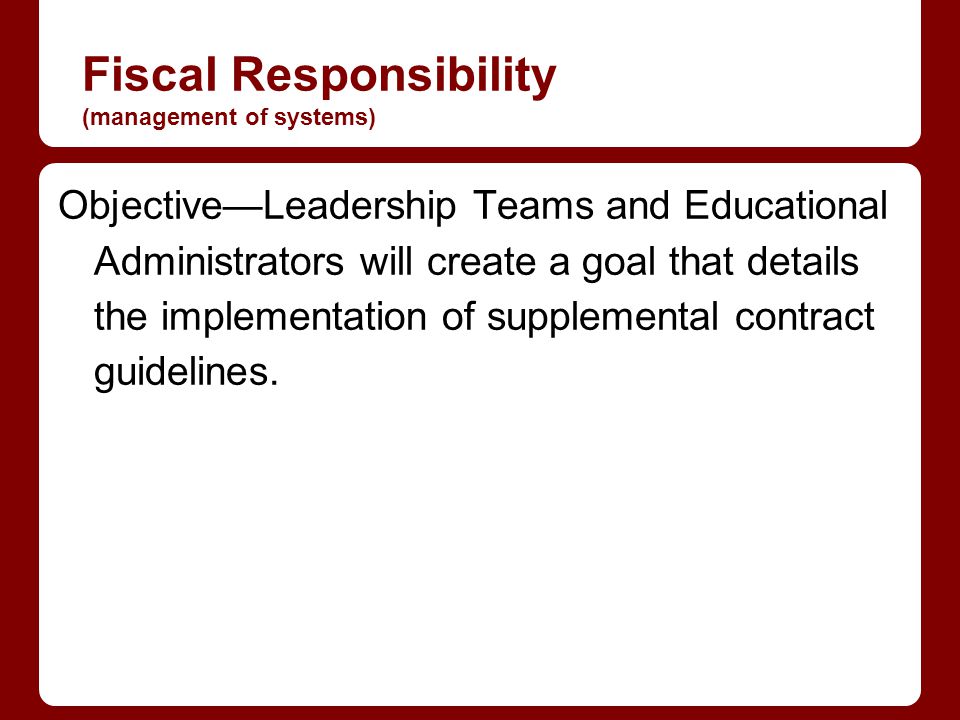 Fiscal Responsibility
(management of systems)

Objective—Leadership Teams and Educational Administrators will create a goal that details the implementation of supplemental contract guidelines.